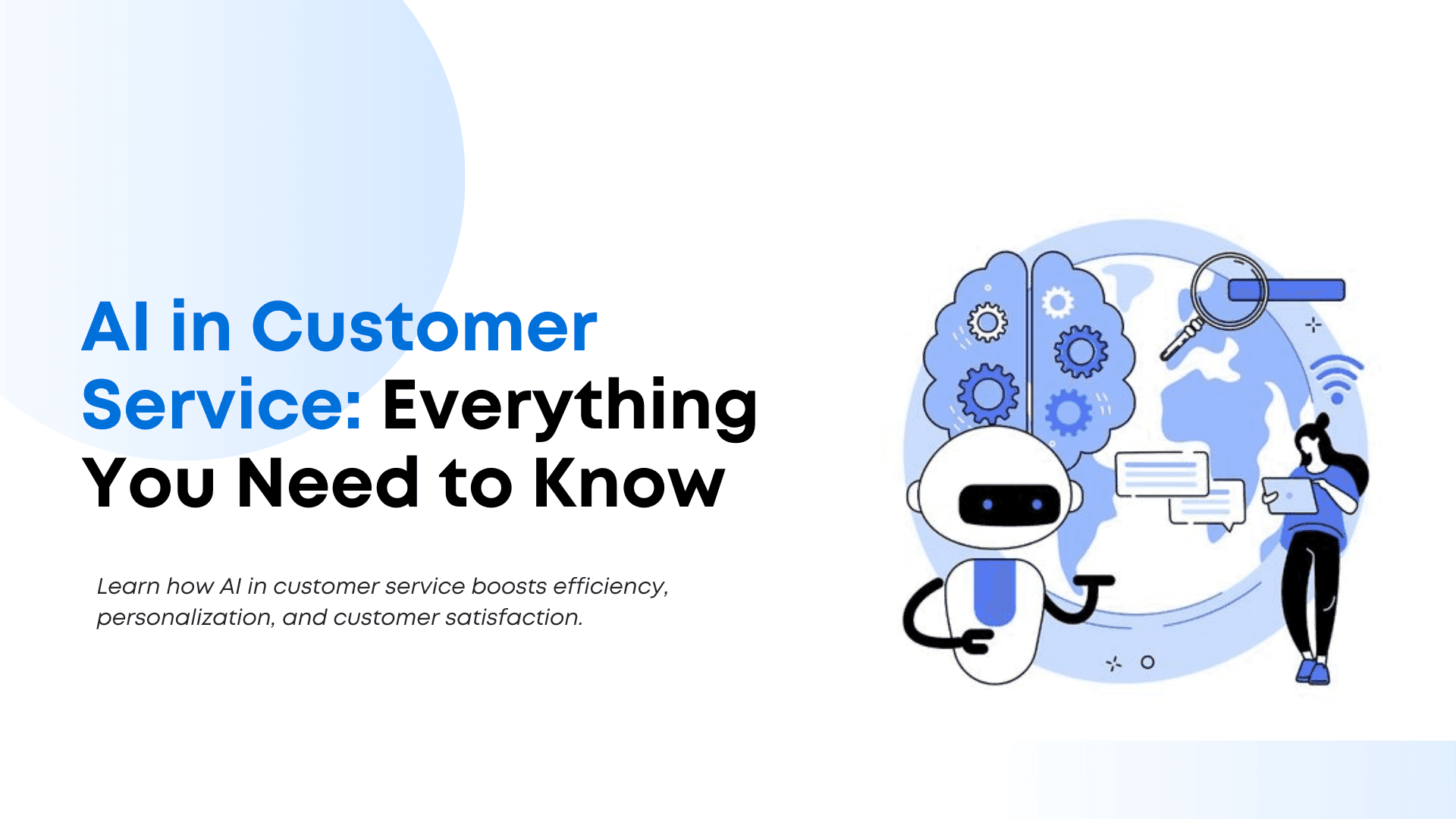 AI in Customer Service: Everything You Need to Know

Learn how AI in customer service boosts efficiency, personalization, and customer satisfaction.